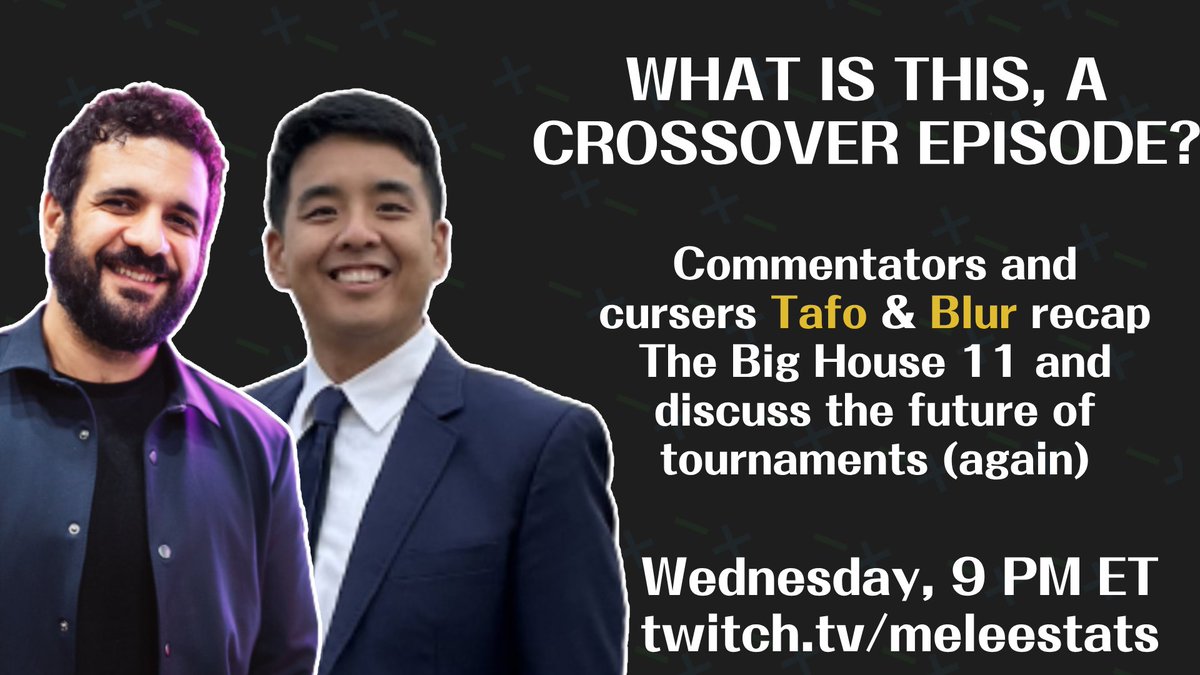 WHAT IS THIS, A CROSSOVER EPISODE?

Commentators and cursers Tafo & Blur recap The Big House 11 and discuss the future of tournaments (again)

Wednesday, 9 PM ET
twitch.tv/meleestats